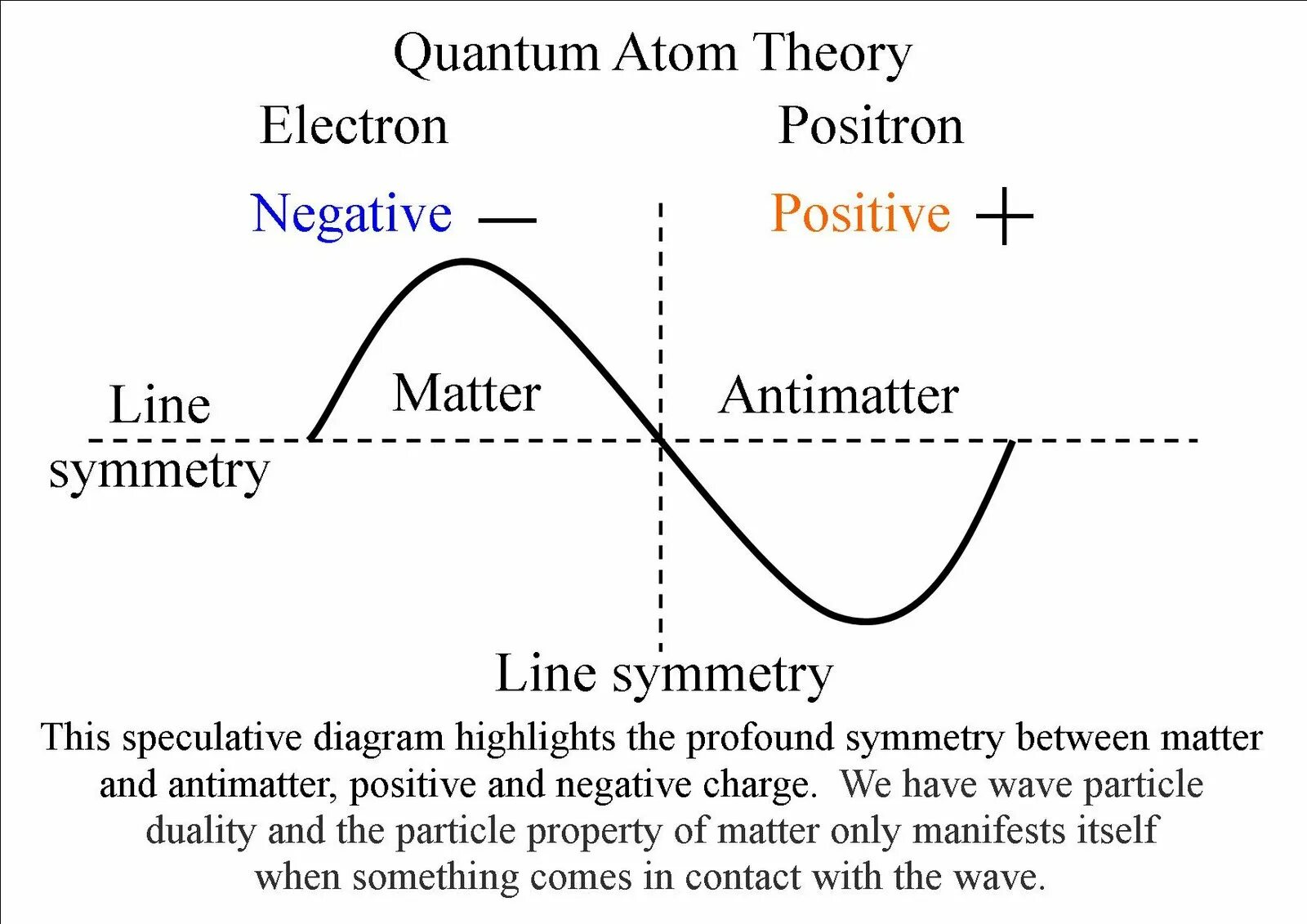 Quantum Atom Theory

Electron

Positron

Negative —

Positive +

Line symmetry

Matter

Antimatter

Line symmetry

This speculative diagram highlights the profound symmetry between matter and antimatter, positive and negative charge. We have wave particle duality and the particle property of matter only manifests itself when something comes in contact with the wave.